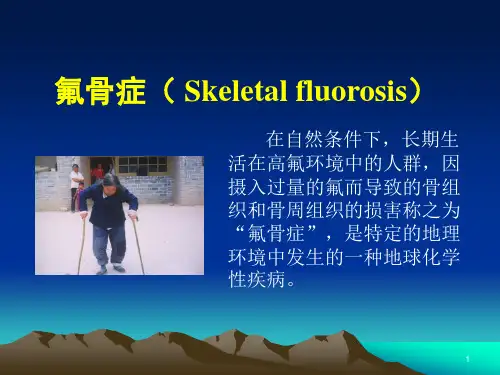 氟骨症（ Skeletal fluorosis）

在自然条件下，长期生活在高氟环境中的人群，因摄入过量的氟而导致的骨组织和骨周组织的损害称之为“氟骨症”，是特定的地理环境中发生的一种地球化学性疾病。

1